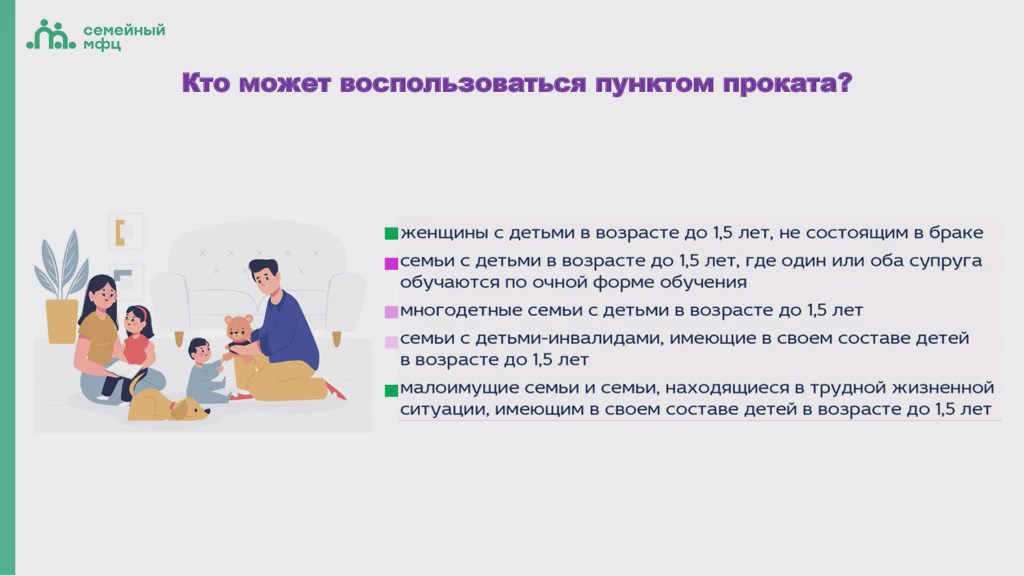 семейный мфц

Кто может воспользоваться пунктом проката?

женщины с детьми в возрасте до 1,5 лет, не состоящим в браке

семьи с детьми в возрасте до 1,5 лет, где один или оба супруга обучаются по очной форме обучения

многодетные семьи с детьми в возрасте до 1,5 лет

семьи с детьми-инвалидами, имеющие в своем составе детей в возрасте до 1,5 лет

малоимущие семьи и семьи, находящиеся в трудной жизненной ситуации, имеющим в своем составе детей в возрасте до 1,5 лет